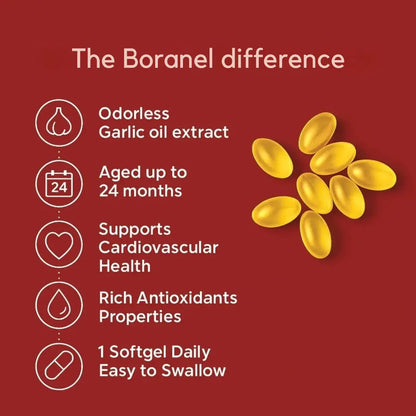 The Boranel difference

Odorless
Garlic oil extract

24

Aged up to
24 months

Supports
Cardiovascular
Health

Rich Antioxidants
Properties

1 Softgel Daily
Easy to Swallow